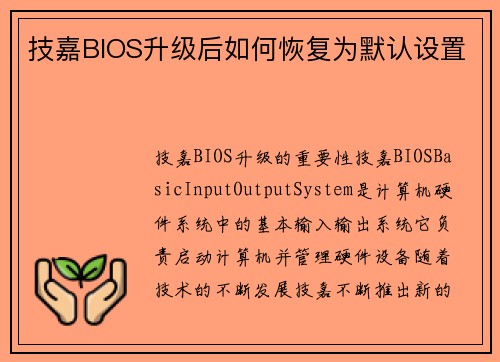 技嘉BIOS升级后如何恢复为默认设置

技嘉BIOS升级的重要性技嘉BIOSBasicInputOutputSystem是计算机硬件系统中的基本输入输出系统它负责启动计算机并管理硬件设备随着技术的不断发展技嘉不断推出新的